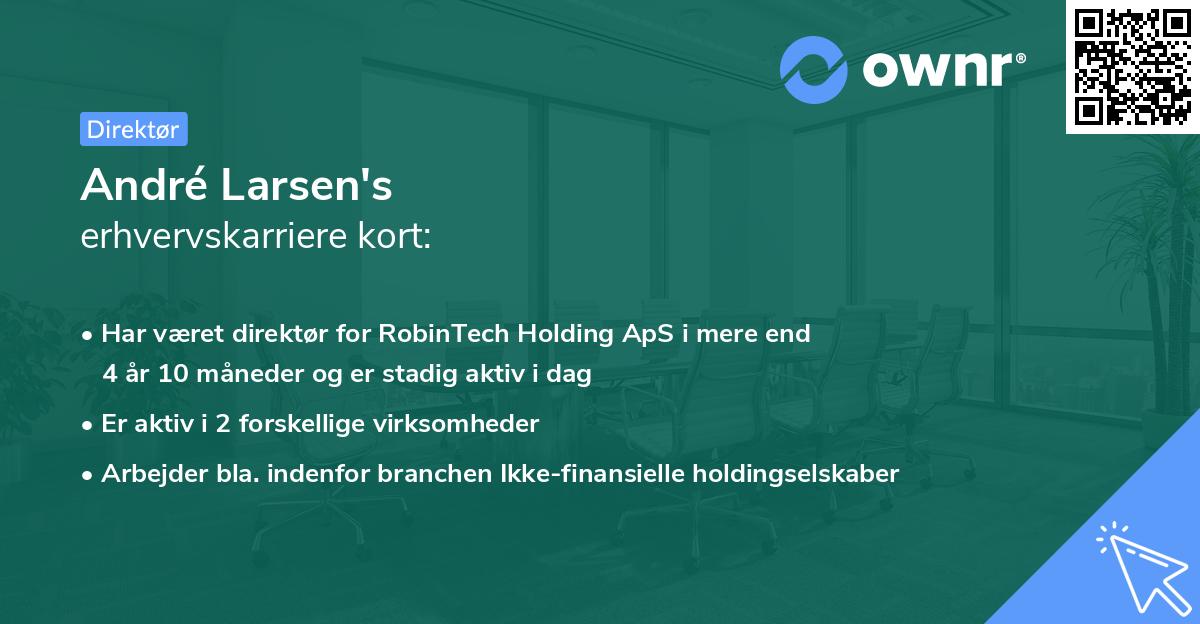 ownr®

Direktør

André Larsen's
erhvervskarriere kort:

• Har været direktør for RobinTech Holding ApS i mere end 4 år 10 måneder og er stadig aktiv i dag

• Er aktiv i 2 forskellige virksomheder

• Arbejder bla. indenfor branchen Ikke-finansielle holdingselskaber